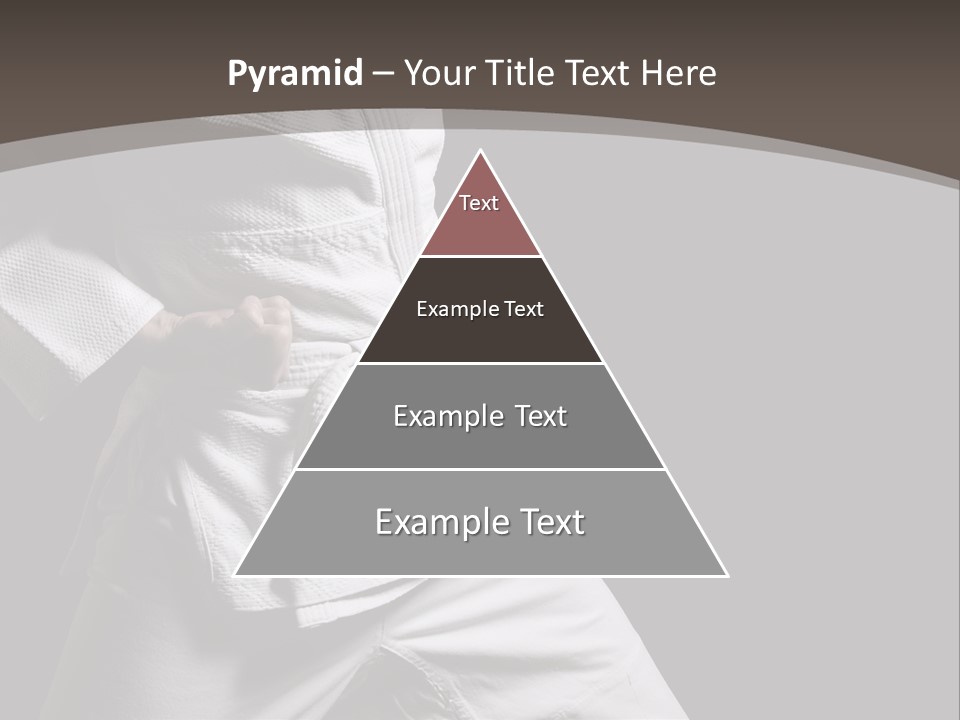 Pyramid – Your Title Text Here

Text

Example Text

Example Text

Example Text